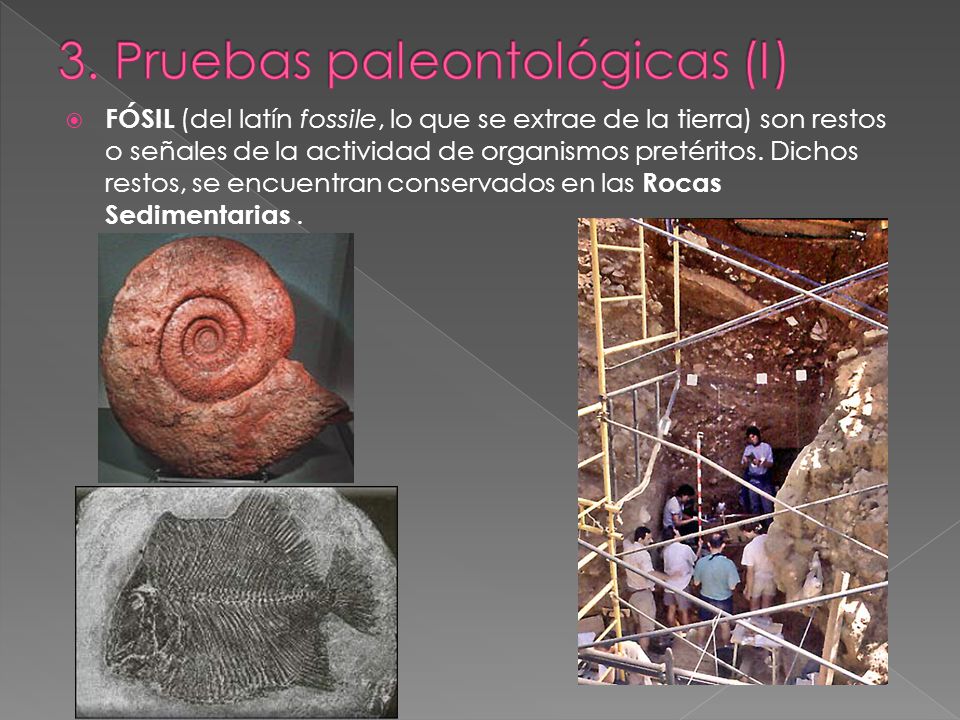 3. Pruebas paleontológicas (I)

FÓSIL (del latín fossile, lo que se extrae de la tierra) son restos o señales de la actividad de organismos pretéritos. Dichos restos, se encuentran conservados en las Rocas Sedimentarias .